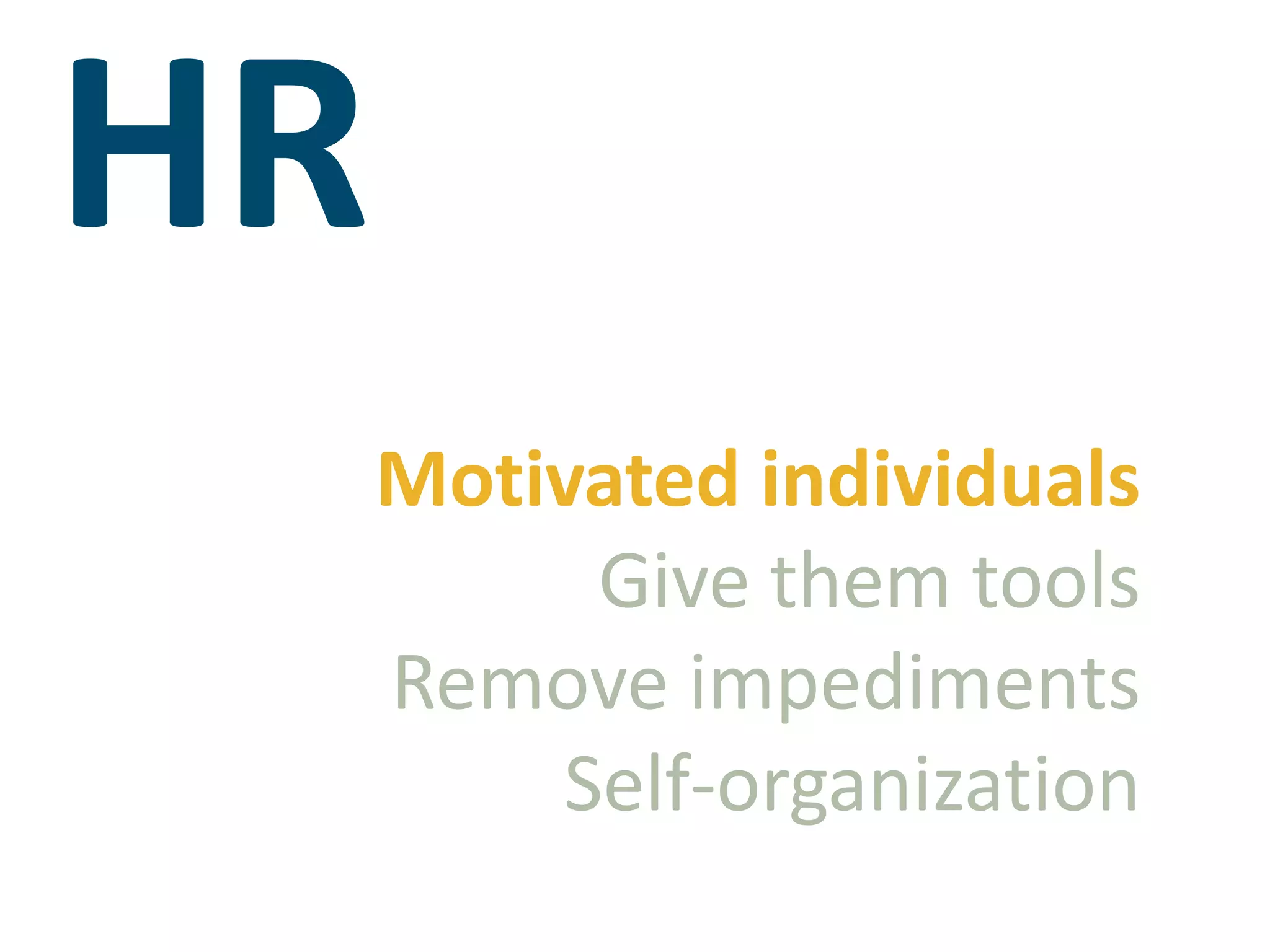 HR

Motivated individuals
Give them tools
Remove impediments
Self-organization